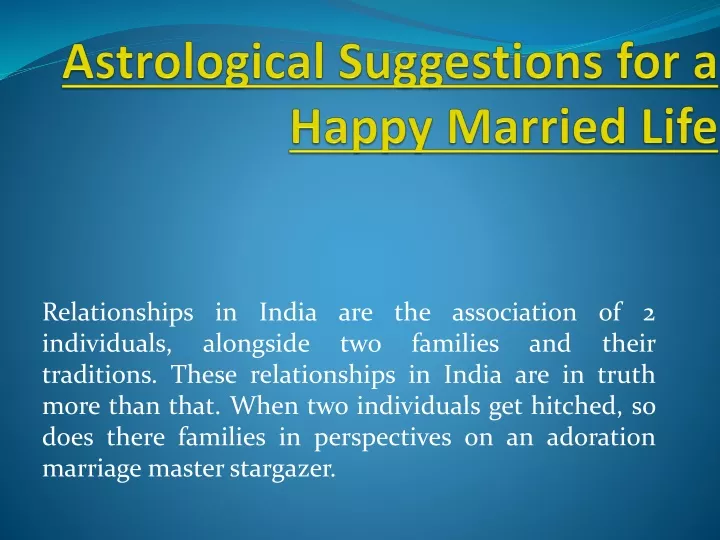 Astrological Suggestions for a Happy Married Life

Relationships in India are the association of 2 individuals, alongside two families and their traditions. These relationships in India are in truth more than that. When two individuals get hitched, so does there families in perspectives on an adoration marriage master stargazer.